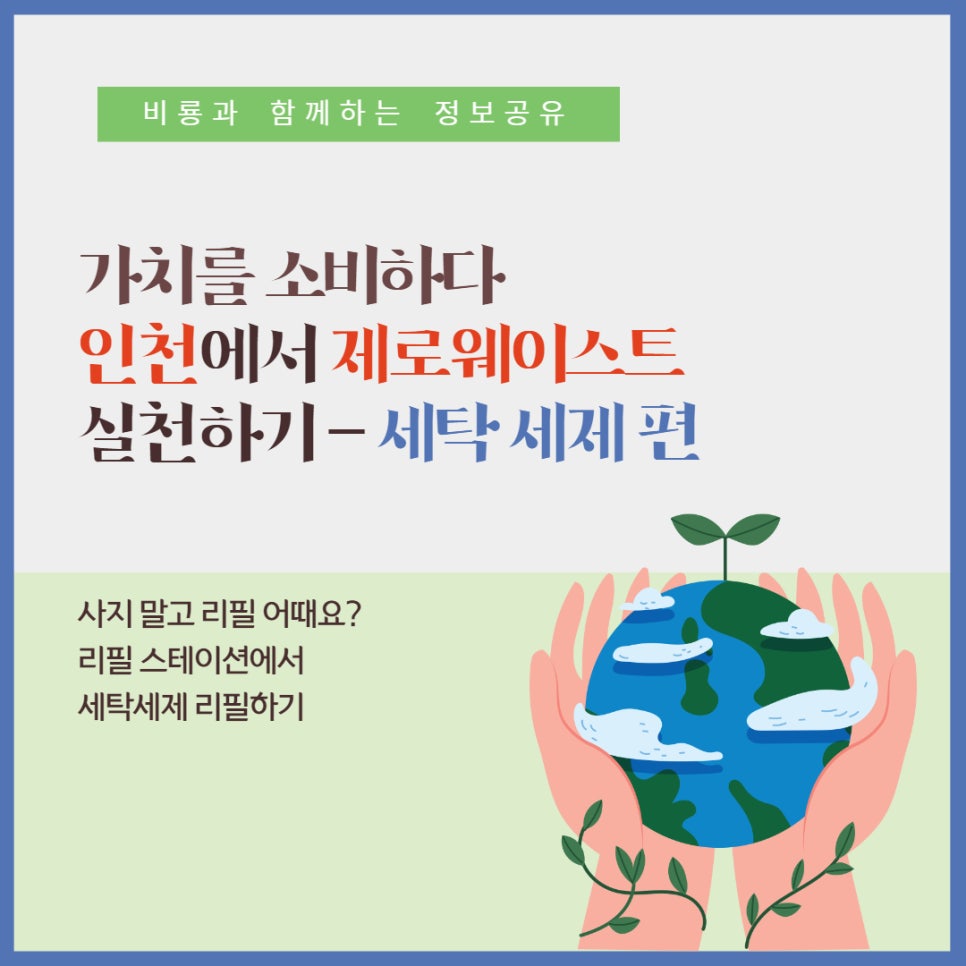 비룡과 함께하는 정보공유

가치를 소비하다
인천에서 제로웨이스트
실천하기 – 세탁 세제 편

사지 말고 리필 어때요?
리필 스테이션에서
세탁세제 리필하기